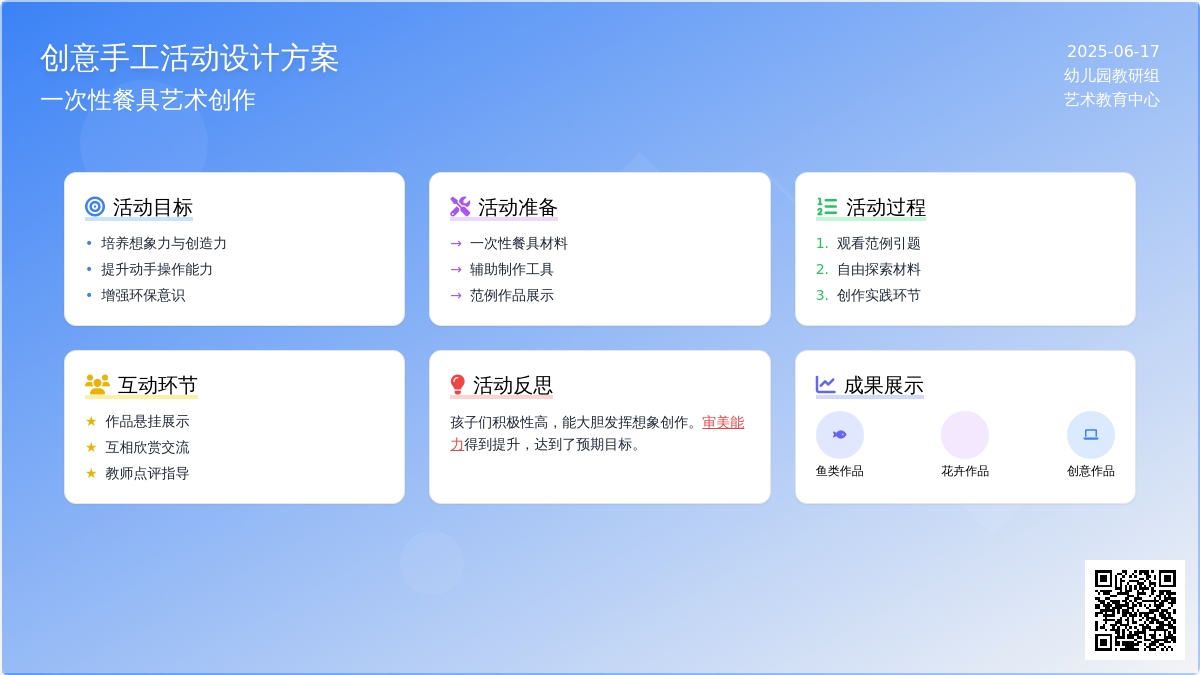 创意手工活动设计方案
一次性餐具艺术创作

2025-06-17
幼儿园教研组
艺术教育中心

活动目标
• 培养想象力与创造力
• 提升动手操作能力
• 增强环保意识

活动准备
→ 一次性餐具材料
→ 辅助制作工具
→ 范例作品展示

活动过程
1. 观看范例引题
2. 自由探索材料
3. 创作实践环节

互动环节
★ 作品悬挂展示
★ 互相欣赏交流
★ 教师点评指导

活动反思
孩子们积极性高，能大胆发挥想象创作。审美能力得到提升，达到了预期目标。

成果展示
鱼类作品
花卉作品
创意作品